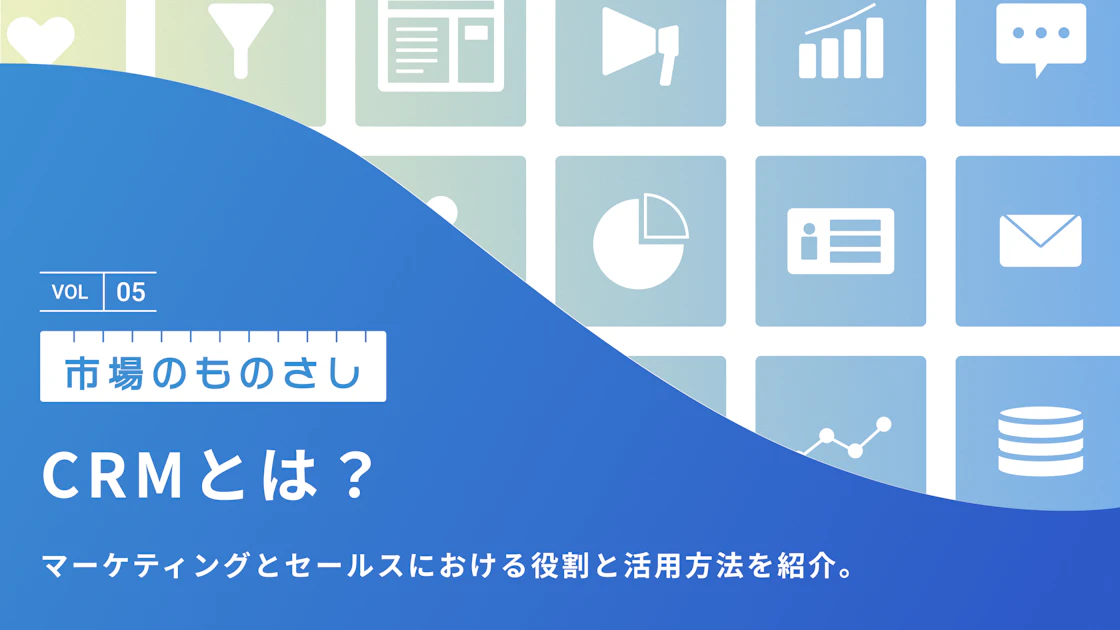 VOL 05

市場のものさし

CRMとは？

マーケティングとセールスにおける役割と活用方法を紹介。